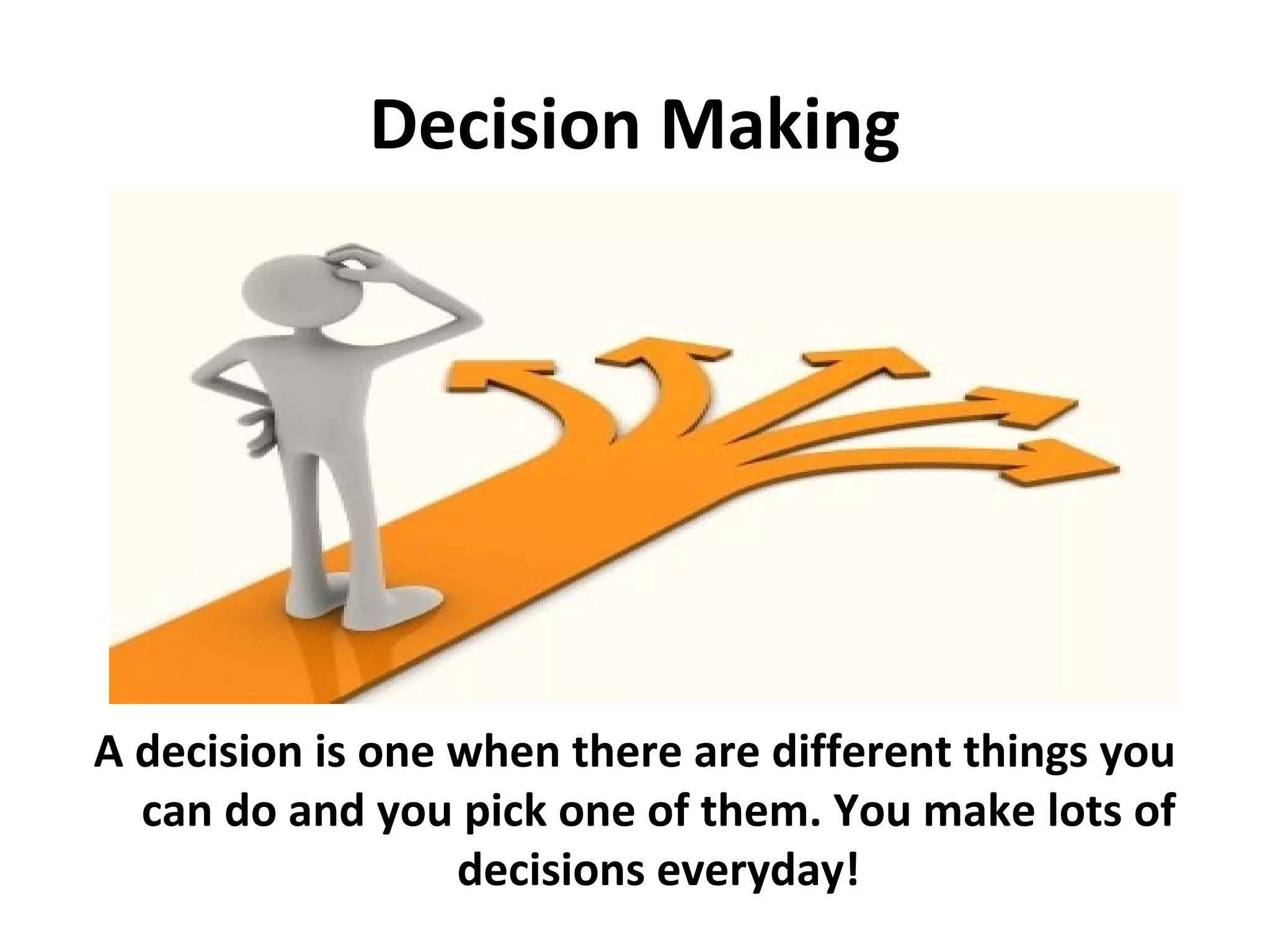 Decision Making

A decision is one when there are different things you can do and you pick one of them. You make lots of decisions everyday!